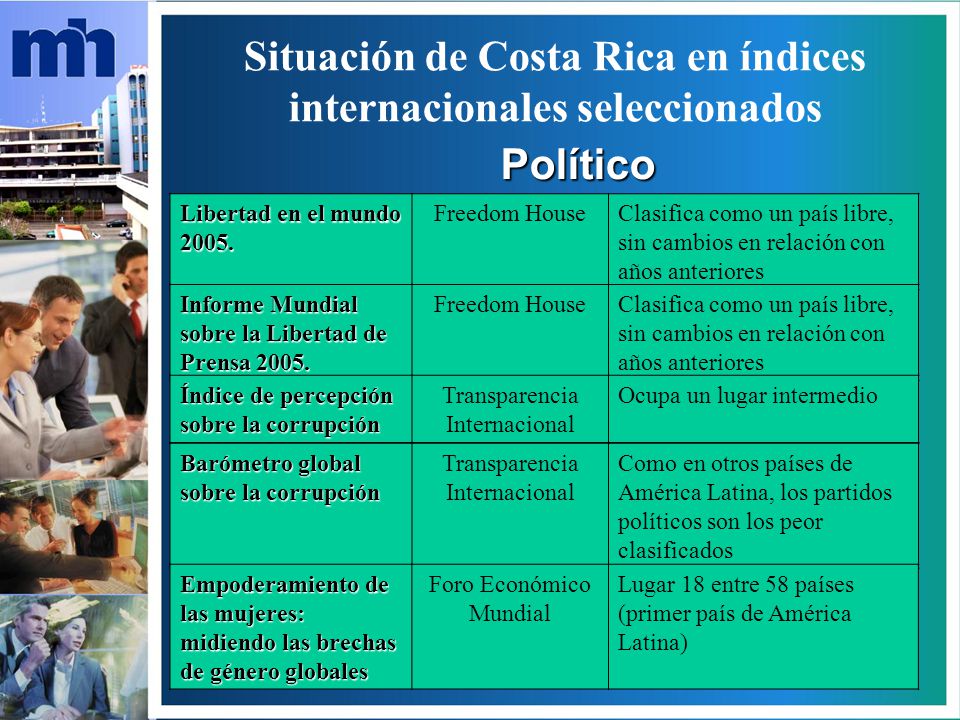 mh

Situación de Costa Rica en índices internacionales seleccionados

Político

| | | |
|---|---|---|
| Libertad en el mundo 2005. | Freedom House | Clasifica como un país libre, sin cambios en relación con años anteriores |
| Informe Mundial sobre la Libertad de Prensa 2005. | Freedom House | Clasifica como un país libre, sin cambios en relación con años anteriores |
| Índice de percepción sobre la corrupción | Transparencia Internacional | Ocupa un lugar intermedio |
| Barómetro global sobre la corrupción | Transparencia Internacional | Como en otros países de América Latina, los partidos políticos son los peor clasificados |
| Empoderamiento de las mujeres: midiendo las brechas de género globales | Foro Económico Mundial | Lugar 18 entre 58 países (primer país de América Latina) |